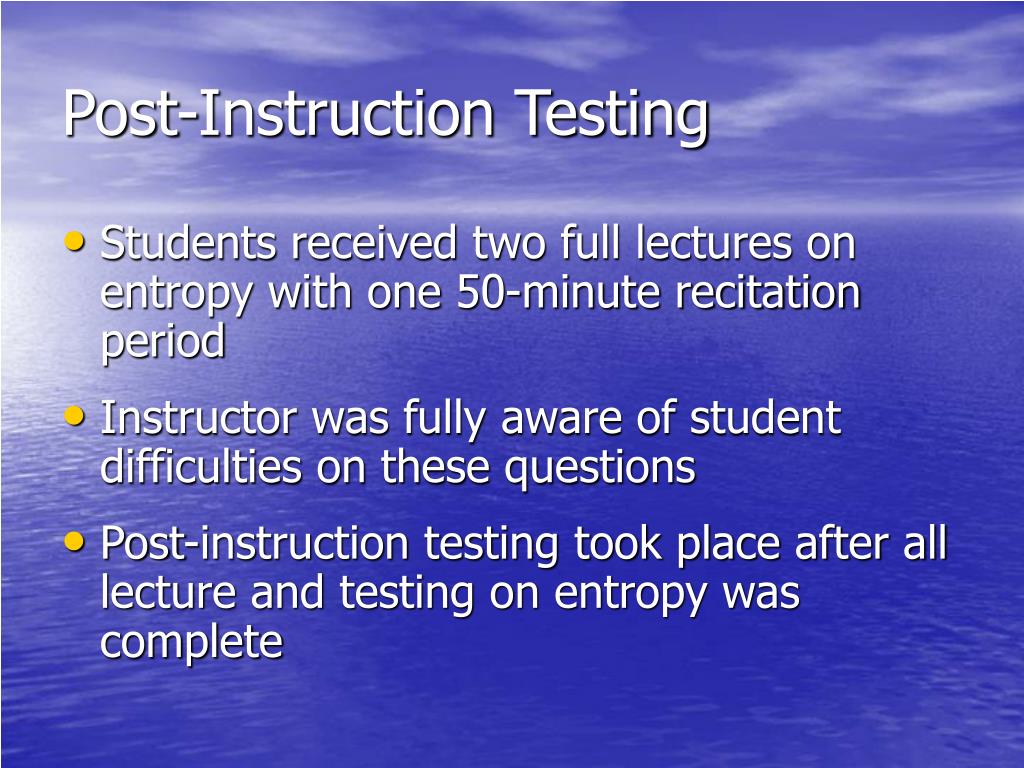 Post-Instruction Testing

• Students received two full lectures on entropy with one 50-minute recitation period

• Instructor was fully aware of student difficulties on these questions

• Post-instruction testing took place after all lecture and testing on entropy was complete